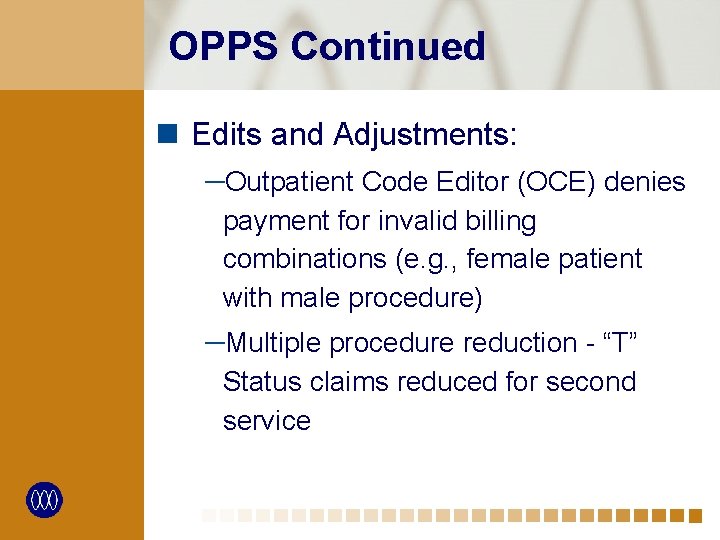 OPPS Continued

Edits and Adjustments:

–Outpatient Code Editor (OCE) denies payment for invalid billing combinations (e.g., female patient with male procedure)

–Multiple procedure reduction - “T” Status claims reduced for second service